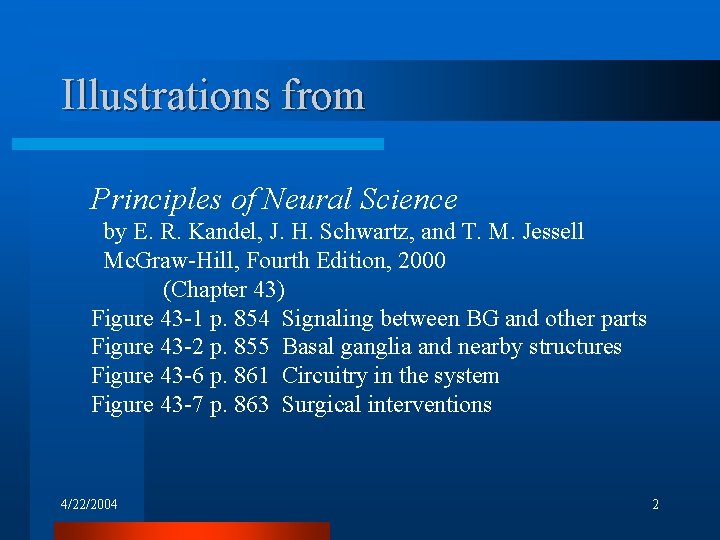 Illustrations from

Principles of Neural Science
by E. R. Kandel, J. H. Schwartz, and T. M. Jessell
McGraw-Hill, Fourth Edition, 2000
(Chapter 43)
Figure 43-1 p. 854 Signaling between BG and other parts
Figure 43-2 p. 855 Basal ganglia and nearby structures
Figure 43-6 p. 861 Circuitry in the system
Figure 43-7 p. 863 Surgical interventions

4/22/2004

2